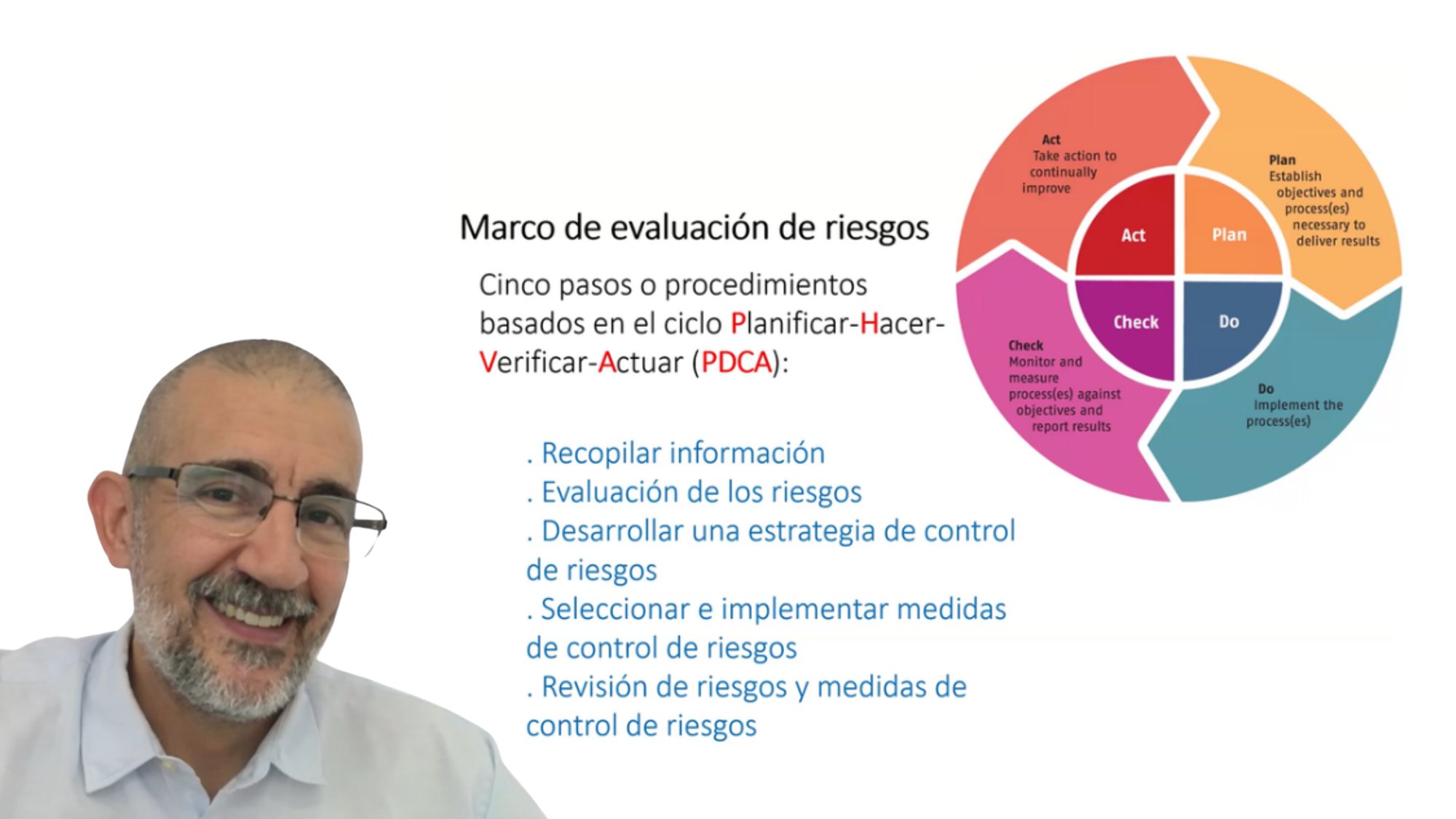 Marco de evaluación de riesgos

Cinco pasos o procedimientos basados en el ciclo Planificar-Hacer-Verificar-Actuar (PDCA):

. Recopilar información
. Evaluación de los riesgos
. Desarrollar una estrategia de control de riesgos
. Seleccionar e implementar medidas de control de riesgos
. Revisión de riesgos y medidas de control de riesgos

Act
Take action to continually improve

Plan
Establish objectives and process(es) necessary to deliver results

Act
Plan
Check
Do

Check
Monitor and measure process(es) against objectives and report results

Do
Implement the process(es)